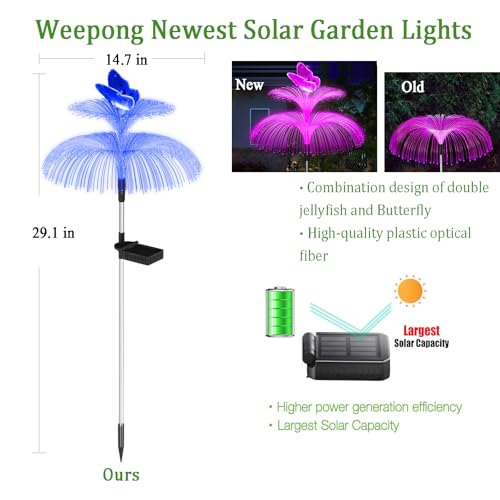 Weepong Newest Solar Garden Lights

14.7 in

29.1 in

Ours

New

Old

· Combination design of double jellyfish and Butterfly

· High-quality plastic optical fiber

Largest
Solar Capacity

· Higher power generation efficiency

· Largest Solar Capacity